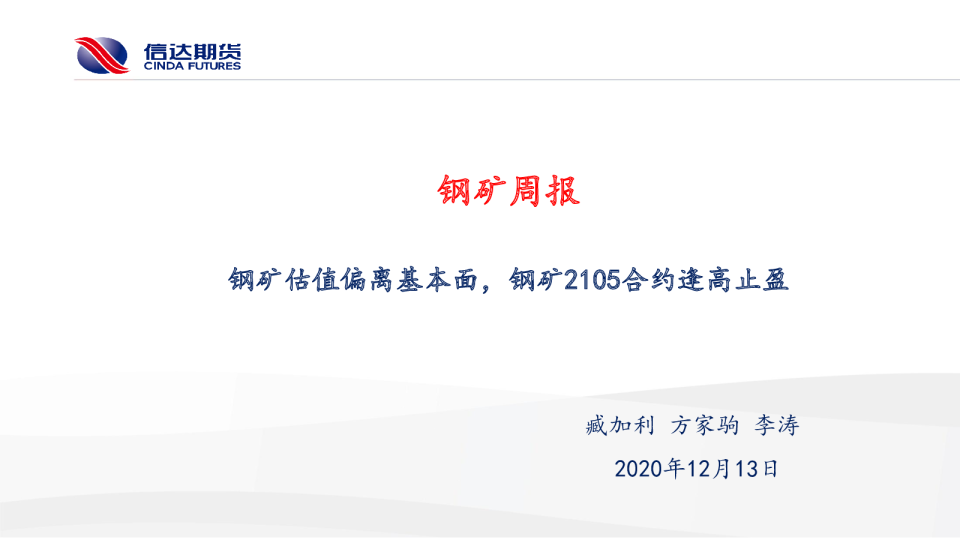 信达期货
CINDA FUTURES

钢矿周报

钢矿估值偏离基本面，钢矿2105合约逢高止盈

臧加利 方家驹 李涛

2020年12月13日